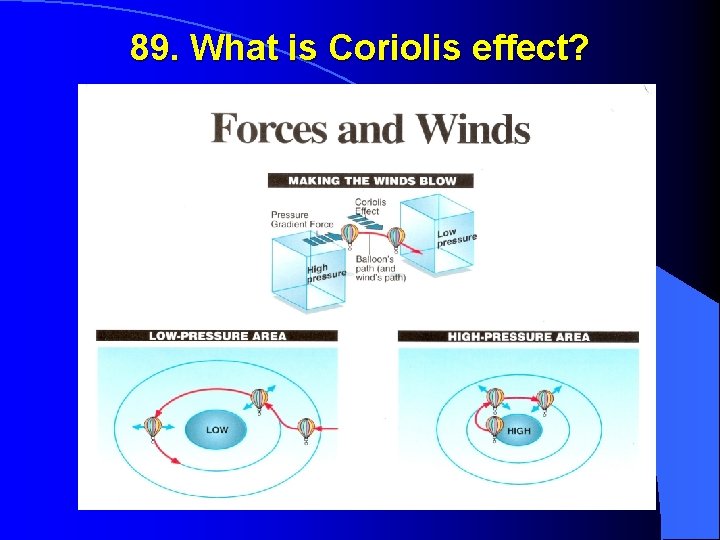 89. What is Coriolis effect?

Forces and Winds

MAKING THE WINDS BLOW

Pressure Gradient Force

Coriolis Effect

Low pressure

High pressure

Balloon's path (and wind's path)

LOW-PRESSURE AREA

LOW

HIGH-PRESSURE AREA

HIGH